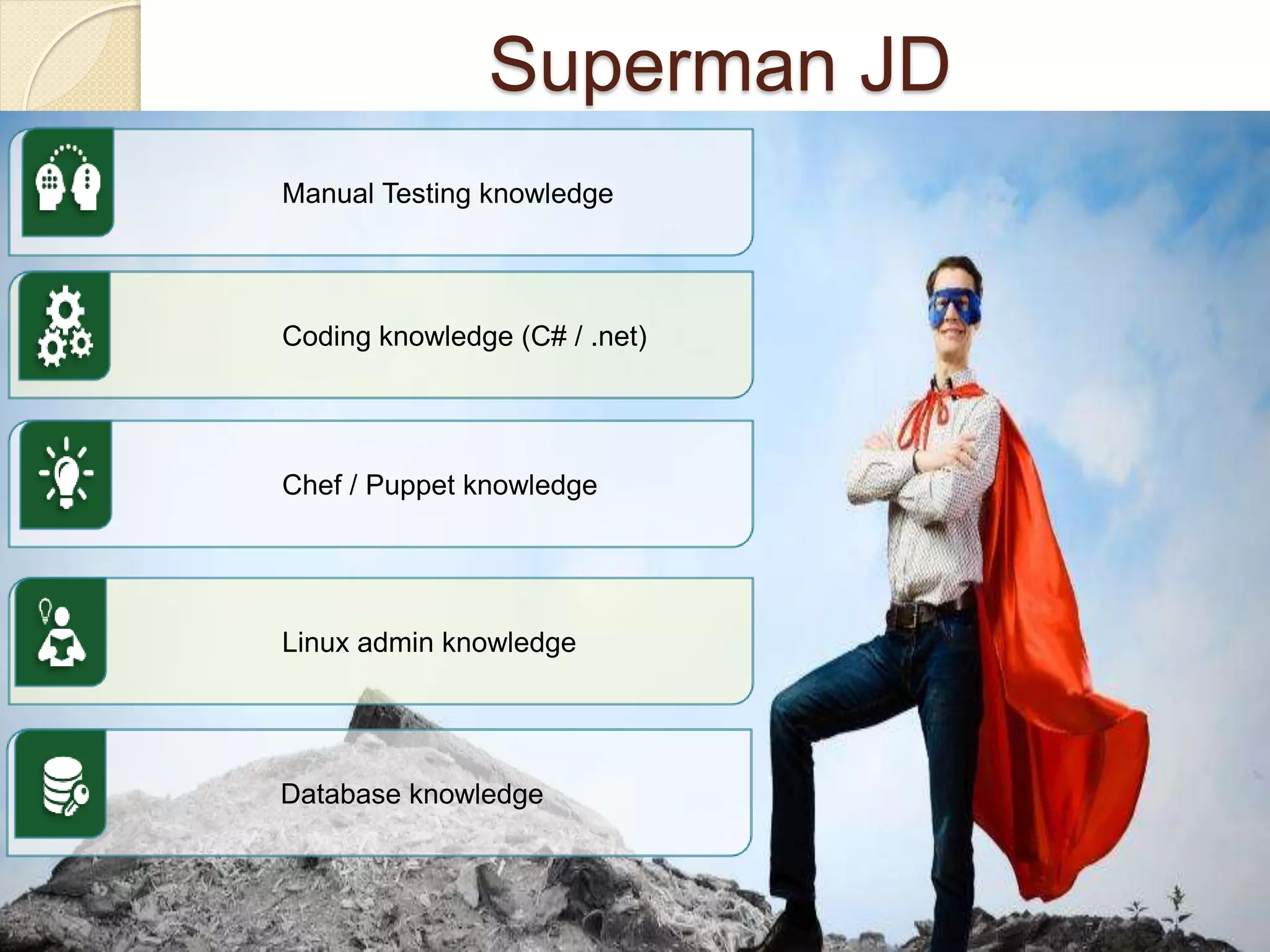 Superman JD

Manual Testing knowledge

Coding knowledge (C# / .net)

Chef / Puppet knowledge

Linux admin knowledge

Database knowledge